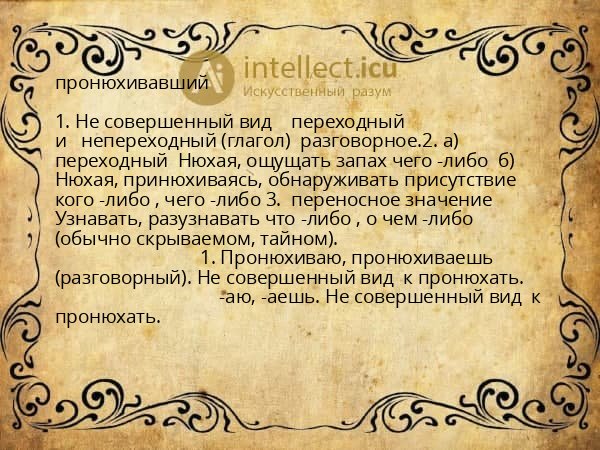 intellect.icu
Искусственный разум

пронюхивавший

1. Не совершенный вид переходный и непереходный (глагол) разговорное.2. а) переходный Нюхая, ощущать запах чего -либо б) Нюхая, принюхиваясь, обнаруживать присутствие кого -либо , чего -либо 3. переносное значение Узнавать, разузнавать что -либо , о чем -либо (обычно скрываемом, тайном).
1. Пронюхиваю, пронюхиваешь (разговорный). Не совершенный вид к пронюхать.
-аю, -аешь. Не совершенный вид к пронюхать.